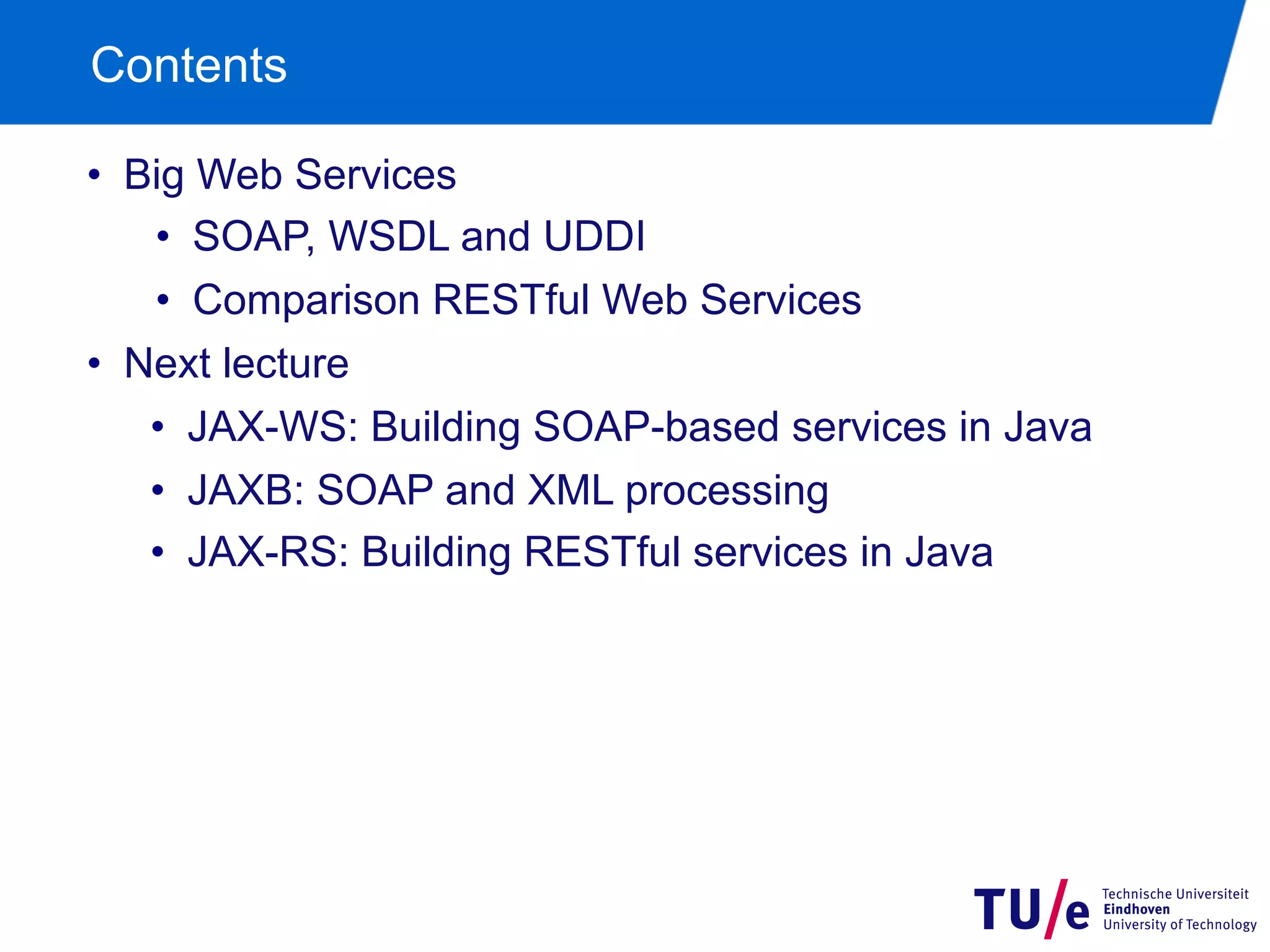 Contents

• Big Web Services
  • SOAP, WSDL and UDDI
  • Comparison RESTful Web Services
• Next lecture
  • JAX-WS: Building SOAP-based services in Java
  • JAXB: SOAP and XML processing
  • JAX-RS: Building RESTful services in Java

TU/e Technische Universiteit Eindhoven University of Technology